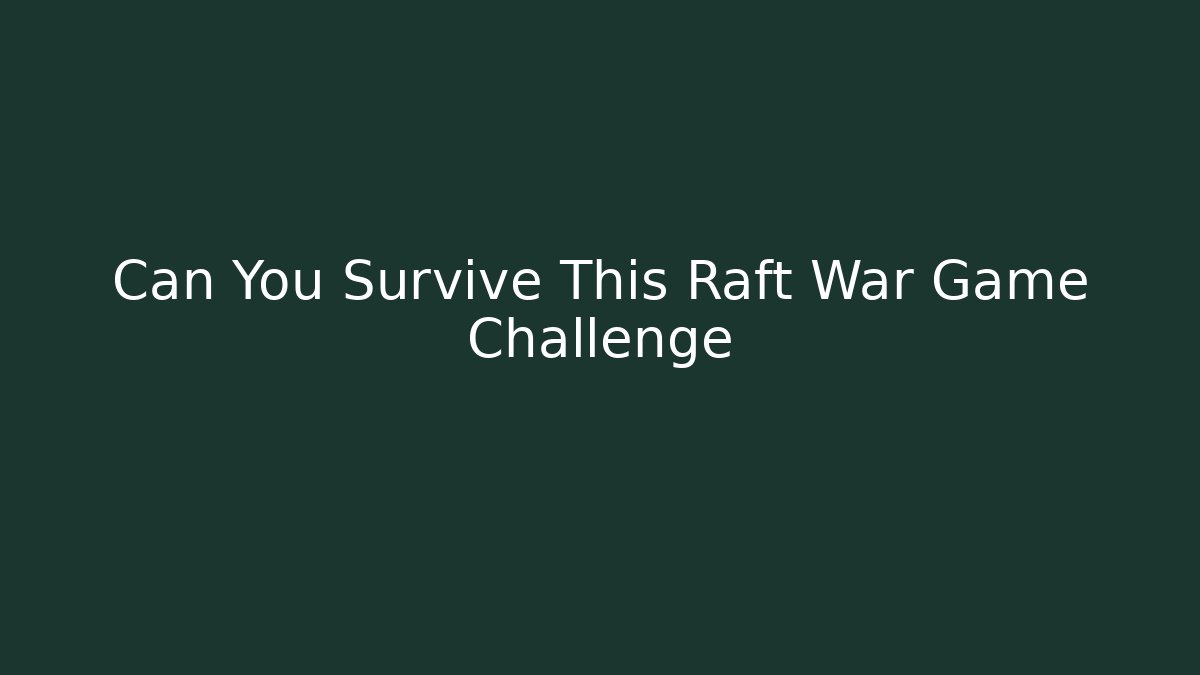 Can You Survive This Raft War Game Challenge